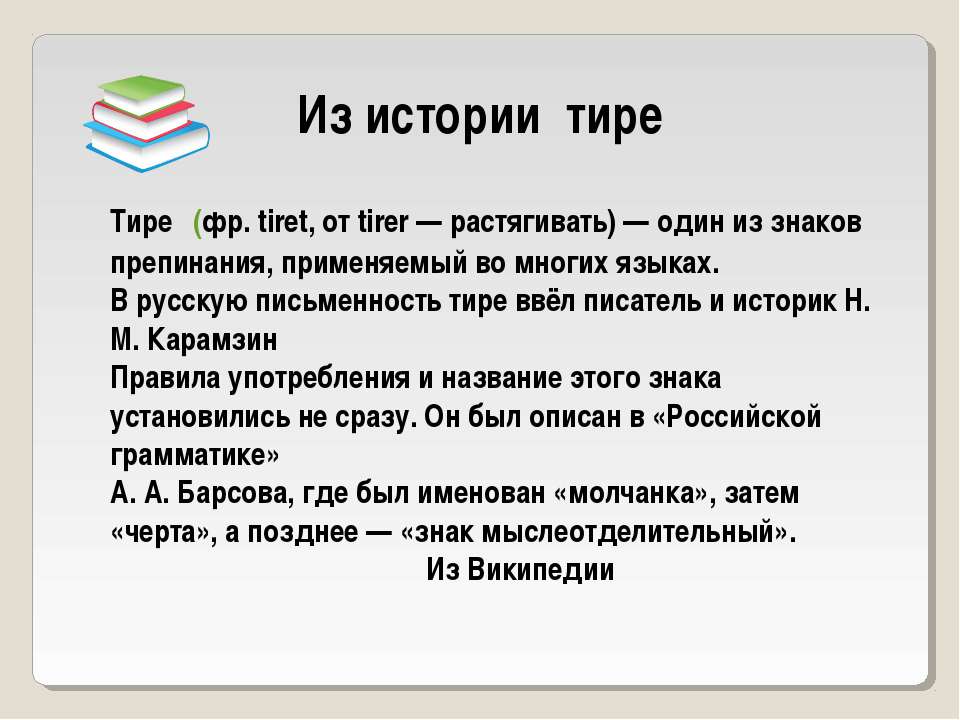 Из истории тире

Тире (фр. tiret, от tirer — растягивать) — один из знаков препинания, применяемый во многих языках.
В русскую письменность тире ввёл писатель и историк Н. М. Карамзин
Правила употребления и название этого знака установились не сразу. Он был описан в «Российской грамматике»
А. А. Барсова, где был именован «молчанка», затем «черта», а позднее — «знак мыслеотделительный».
Из Википедии